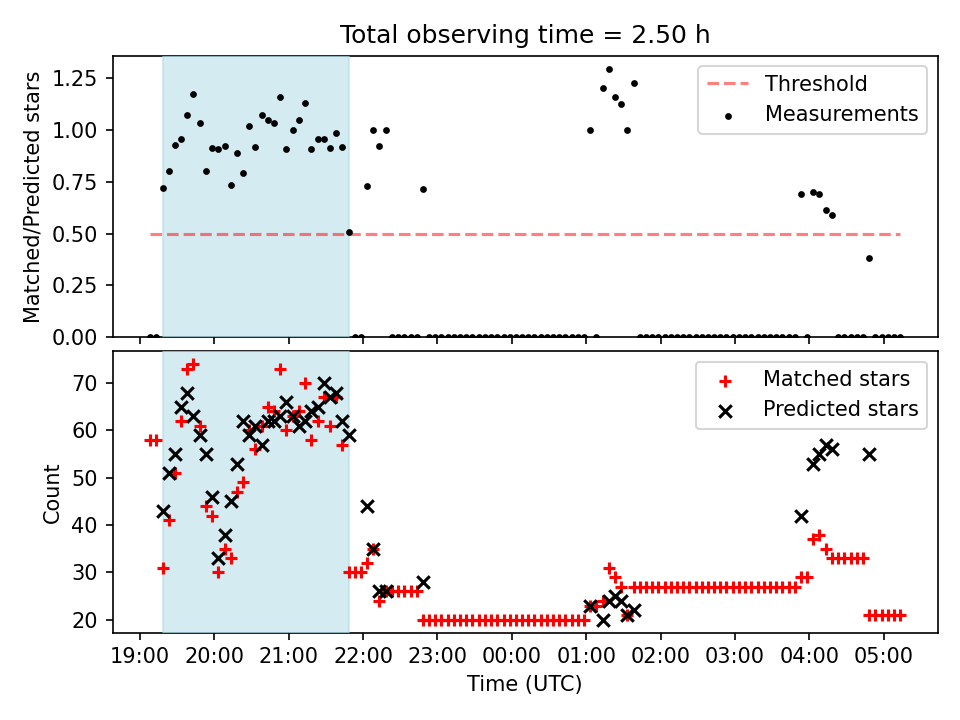 Total observing time = 2.50 h

Matched/Predicted stars

1.25
1.00
0.75
0.50
0.25
0.00

Threshold
Measurements

Count

70
60
50
40
30
20

Matched stars
Predicted stars

19:00 20:00 21:00 22:00 23:00 00:00 01:00 02:00 03:00 04:00 05:00

Time (UTC)